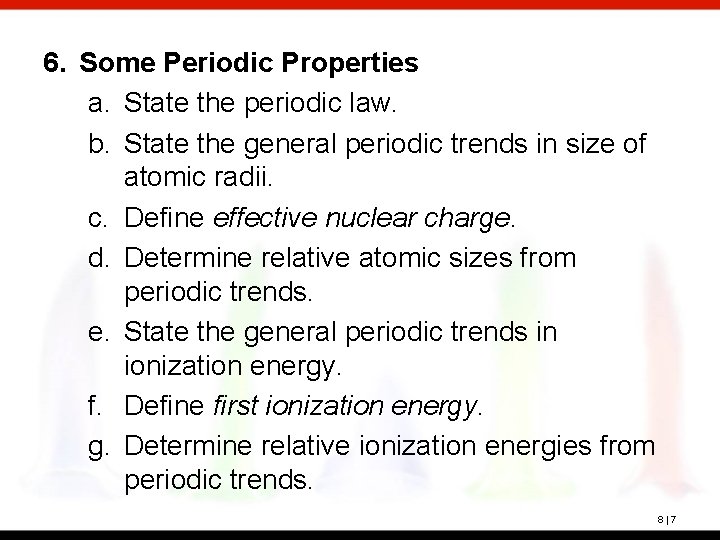 6. Some Periodic Properties

a. State the periodic law.

b. State the general periodic trends in size of atomic radii.

c. Define effective nuclear charge.

d. Determine relative atomic sizes from periodic trends.

e. State the general periodic trends in ionization energy.

f. Define first ionization energy.

g. Determine relative ionization energies from periodic trends.

8 | 7